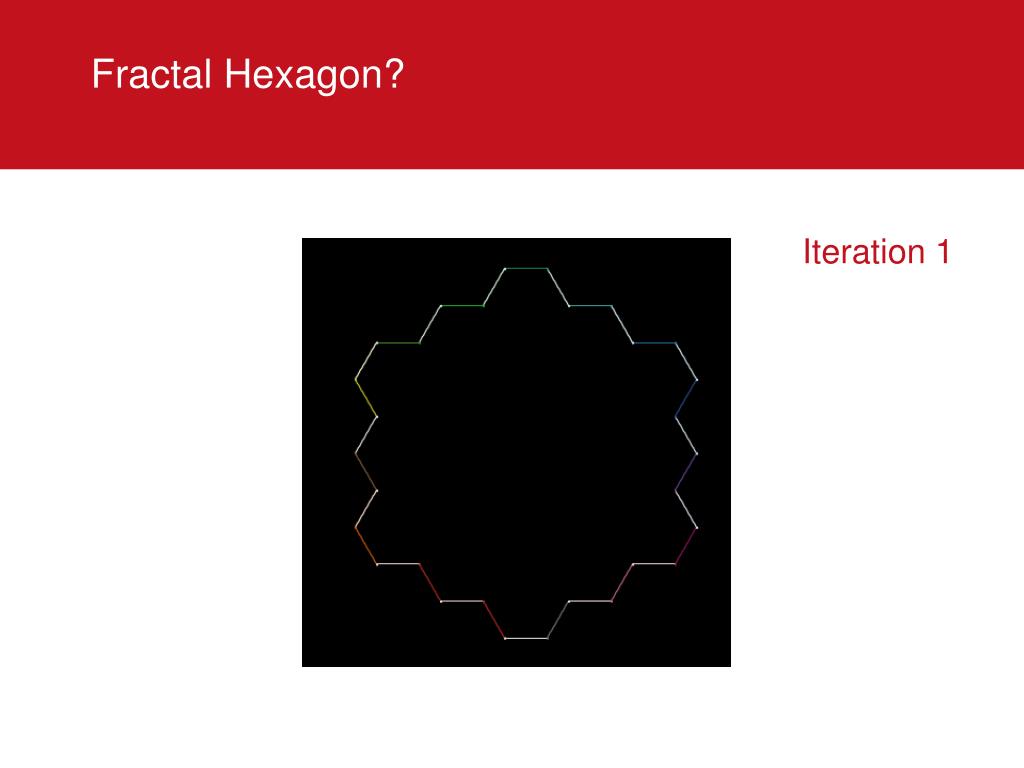 Fractal Hexagon?

Iteration 1